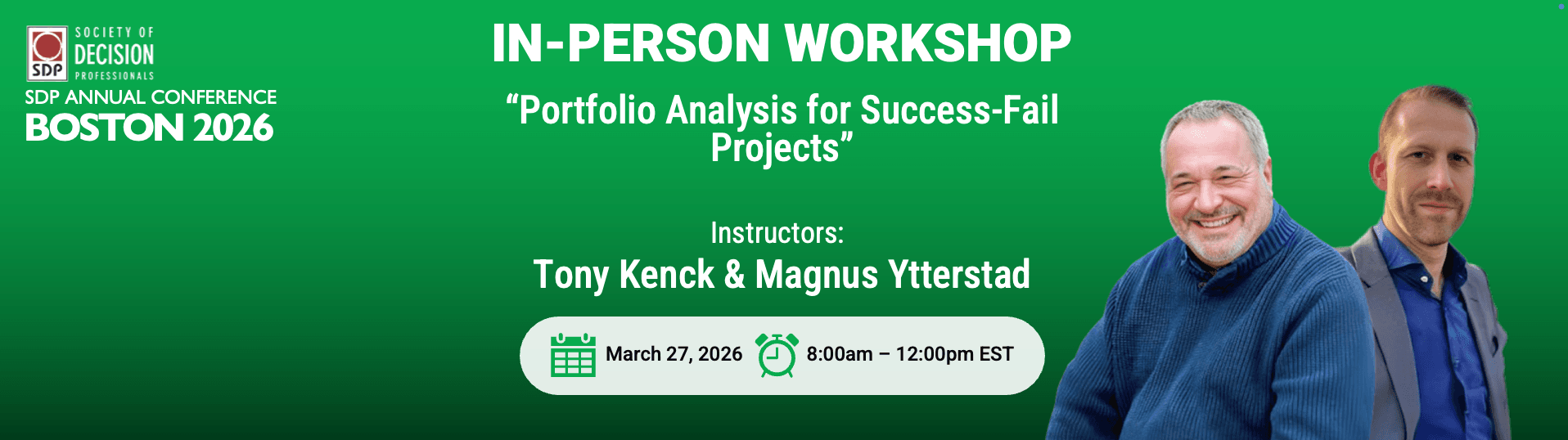 SDP
SOCIETY OF
DECISION
PROFESSIONALS
SDP ANNUAL CONFERENCE
BOSTON 2026

IN-PERSON WORKSHOP

“Portfolio Analysis for Success-Fail Projects”

Instructors:
Tony Kenck & Magnus Ytterstad

March 27, 2026 8:00am – 12:00pm EST